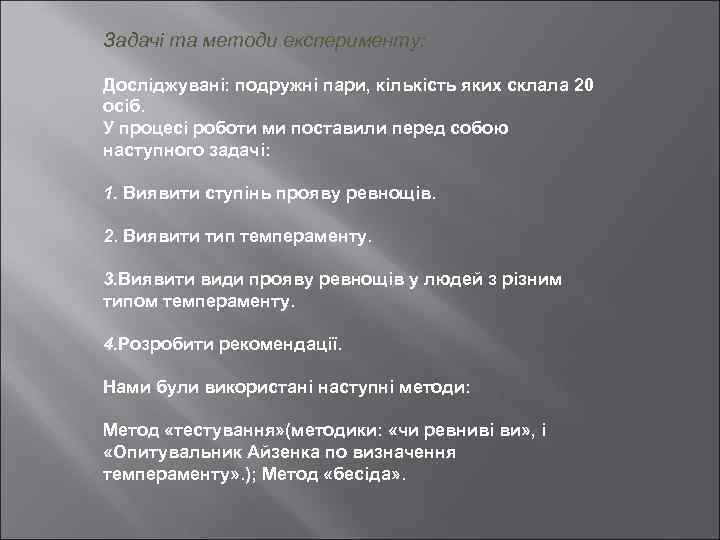 Задачі та методи експерименту:

Досліджувані: подружні пари, кількість яких склала 20 осіб.
У процесі роботи ми поставили перед собою наступного задачі:

1. Виявити ступінь прояву ревнощів.

2. Виявити тип темпераменту.

3.Виявити види прояву ревнощів у людей з різним типом темпераменту.

4.Розробити рекомендації.

Нами були використані наступні методи:

Метод «тестування»(методики: «чи ревниві ви», і «Опитувальник Айзенка по визначення темпераменту».); Метод «бесіда».